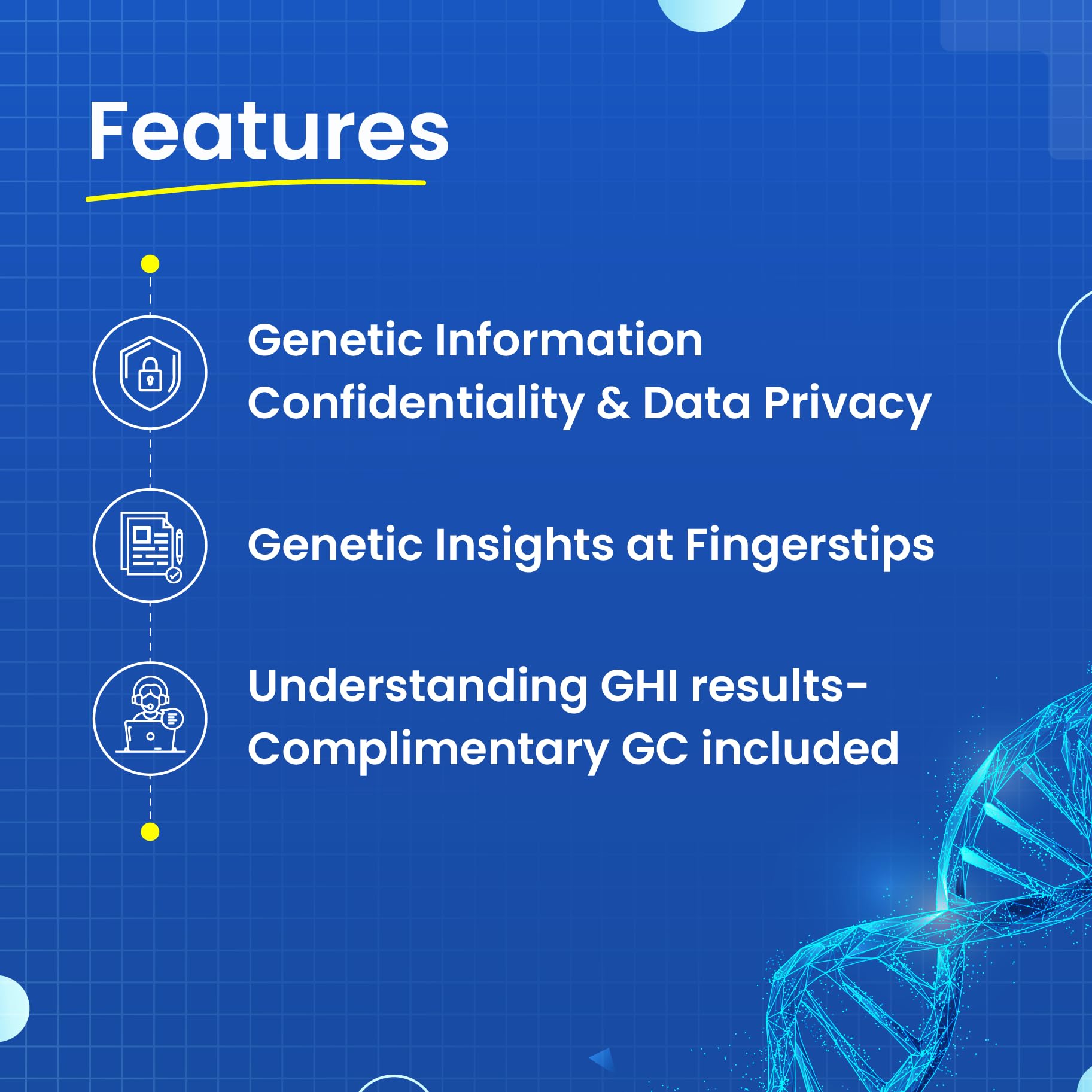 Features

Genetic Information Confidentiality & Data Privacy

Genetic Insights at Fingerstips

Understanding GHI results- Complimentary GC included